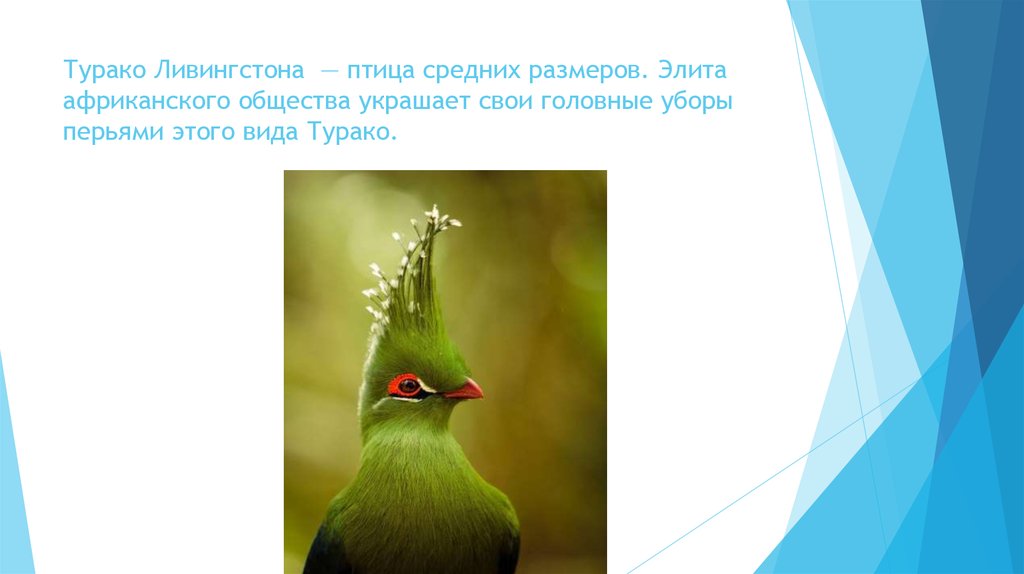 Турако Ливингстона — птица средних размеров. Элита африканского общества украшает свои головные уборы перьями этого вида Турако.